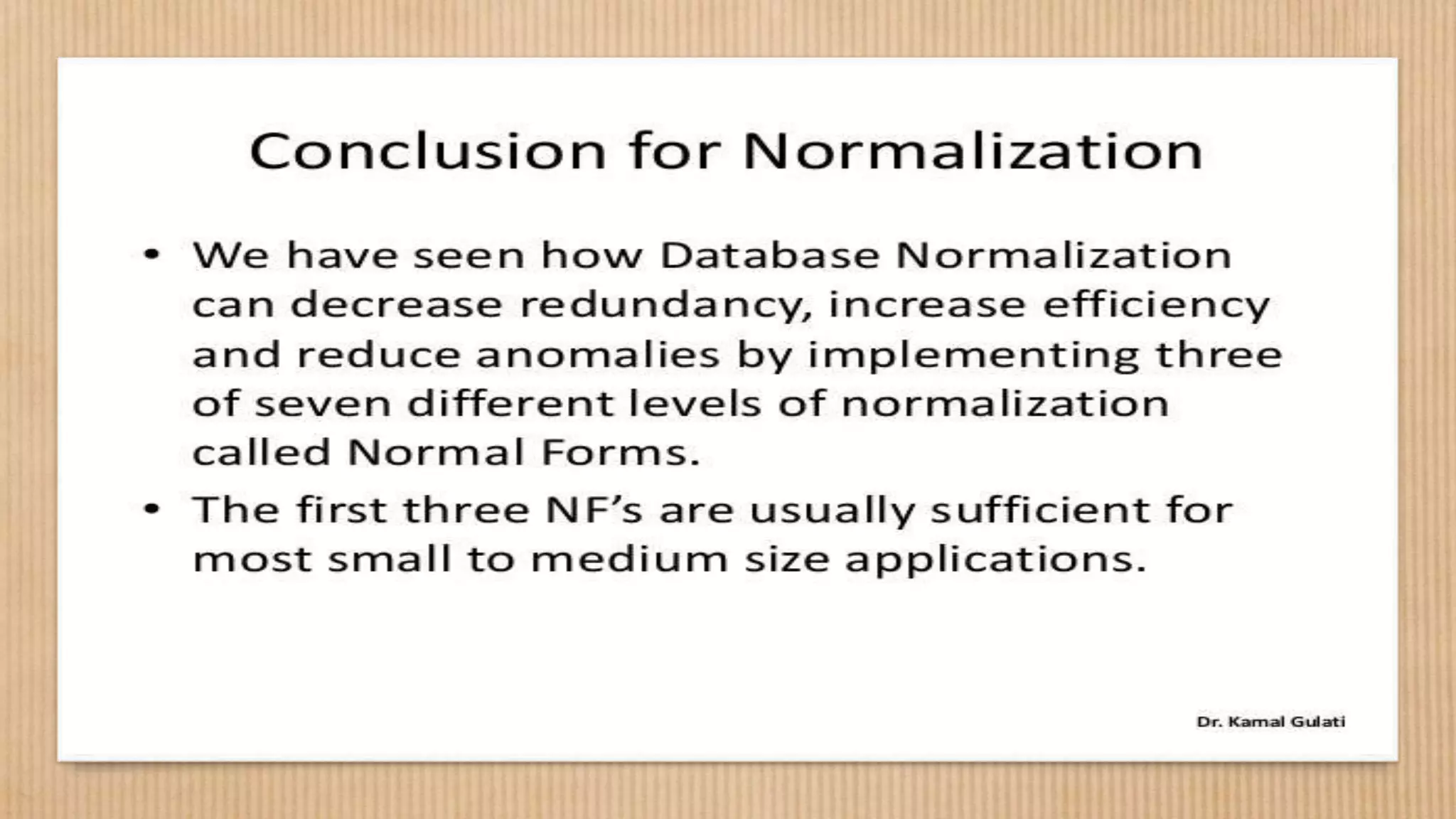 Conclusion for Normalization

• We have seen how Database Normalization can decrease redundancy, increase efficiency and reduce anomalies by implementing three of seven different levels of normalization called Normal Forms.

• The first three NF's are usually sufficient for most small to medium size applications.

Dr. Kamal Gulati